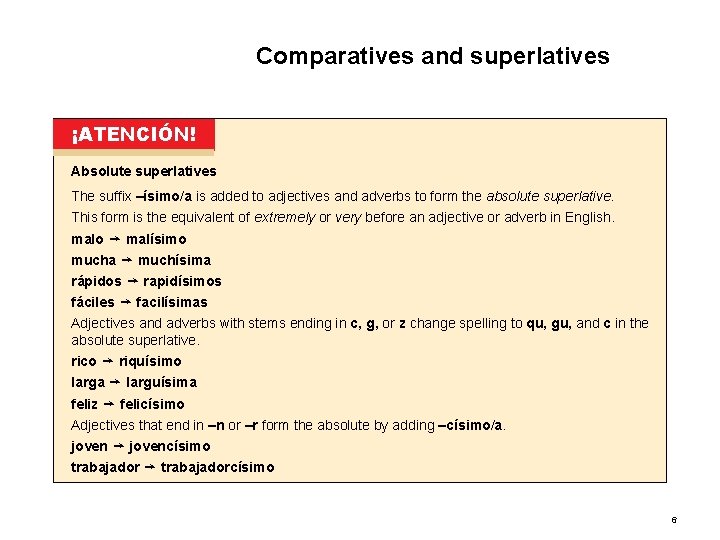 Comparatives and superlatives

¡ATENCIÓN!

Absolute superlatives

The suffix –ísimo/a is added to adjectives and adverbs to form the absolute superlative.

This form is the equivalent of extremely or very before an adjective or adverb in English.

malo → malísimo

mucha → muchísima

rápidos → rapidísimos

fáciles → facilísimas

Adjectives and adverbs with stems ending in c, g, or z change spelling to qu, gu, and c in the absolute superlative.

rico → riquísimo

larga → larguísima

feliz → felicísimo

Adjectives that end in –n or –r form the absolute by adding –císimo/a.

joven → jovencísimo

trabajador → trabajadorcísimo

6